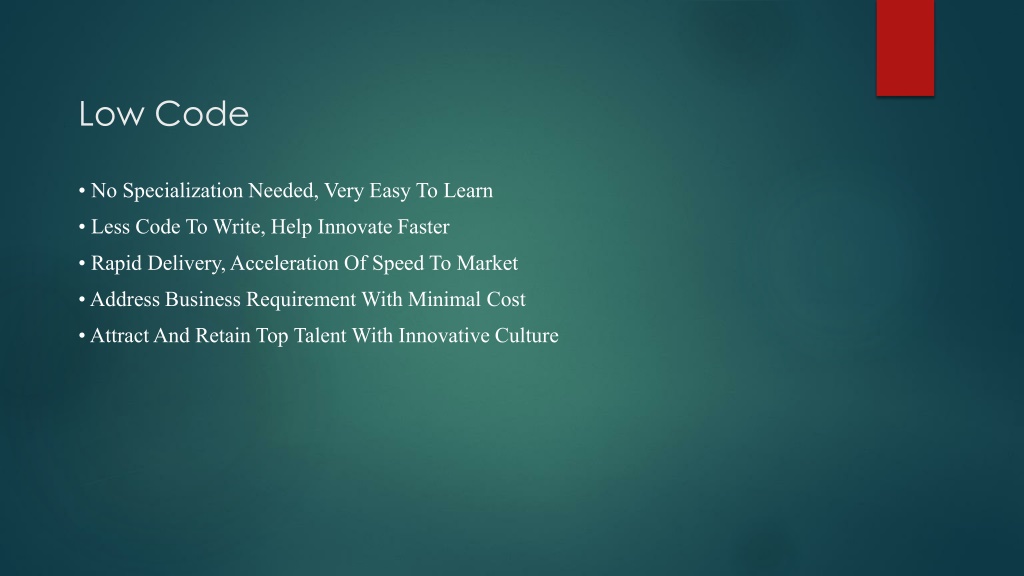 Low Code

• No Specialization Needed, Very Easy To Learn
• Less Code To Write, Help Innovate Faster
• Rapid Delivery, Acceleration Of Speed To Market
• Address Business Requirement With Minimal Cost
• Attract And Retain Top Talent With Innovative Culture